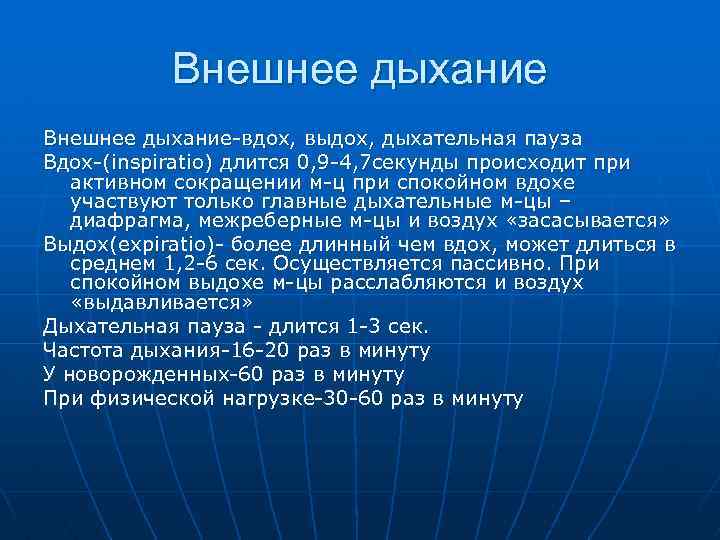 Внешнее дыхание

Внешнее дыхание-вдох, выдох, дыхательная пауза

Вдох-(inspiratio) длится 0,9-4,7секунды происходит при активном сокращении м-ц при спокойном вдохе участвуют только главные дыхательные м-цы – диафрагма, межреберные м-цы и воздух «засасывается»

Выдох(expiratio)- более длинный чем вдох, может длиться в среднем 1,2-6 сек. Осуществляется пассивно. При спокойном выдохе м-цы расслабляются и воздух «выдавливается»

Дыхательная пауза - длится 1-3 сек.

Частота дыхания-16-20 раз в минуту

У новорожденных-60 раз в минуту

При физической нагрузке-30-60 раз в минуту